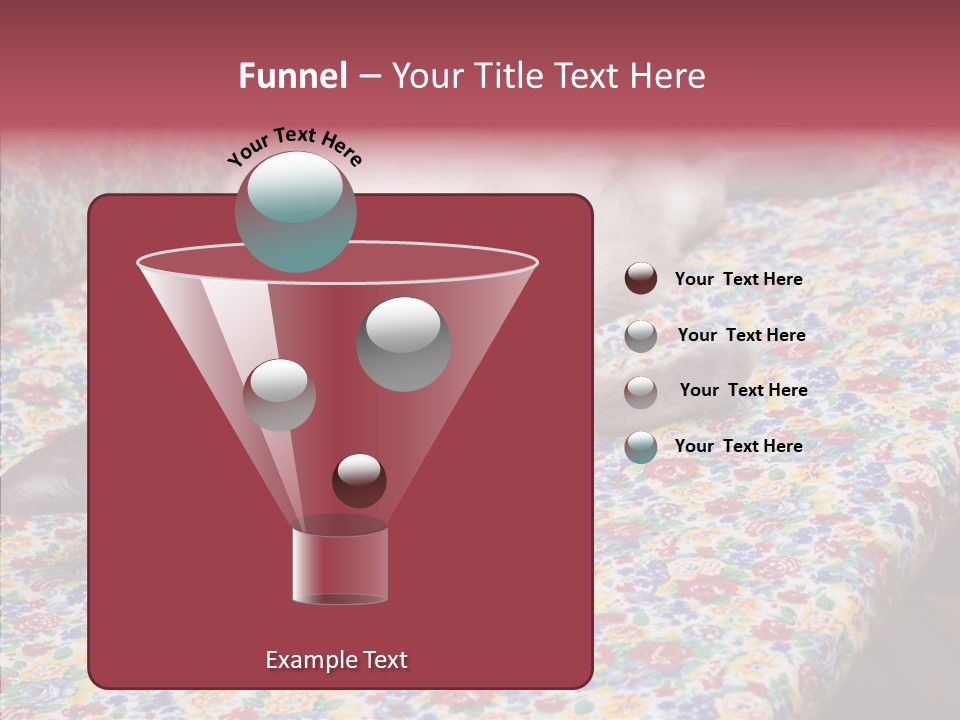 Funnel – Your Title Text Here

Your Text Here

Your Text Here

Your Text Here

Your Text Here

Your Text Here

Example Text